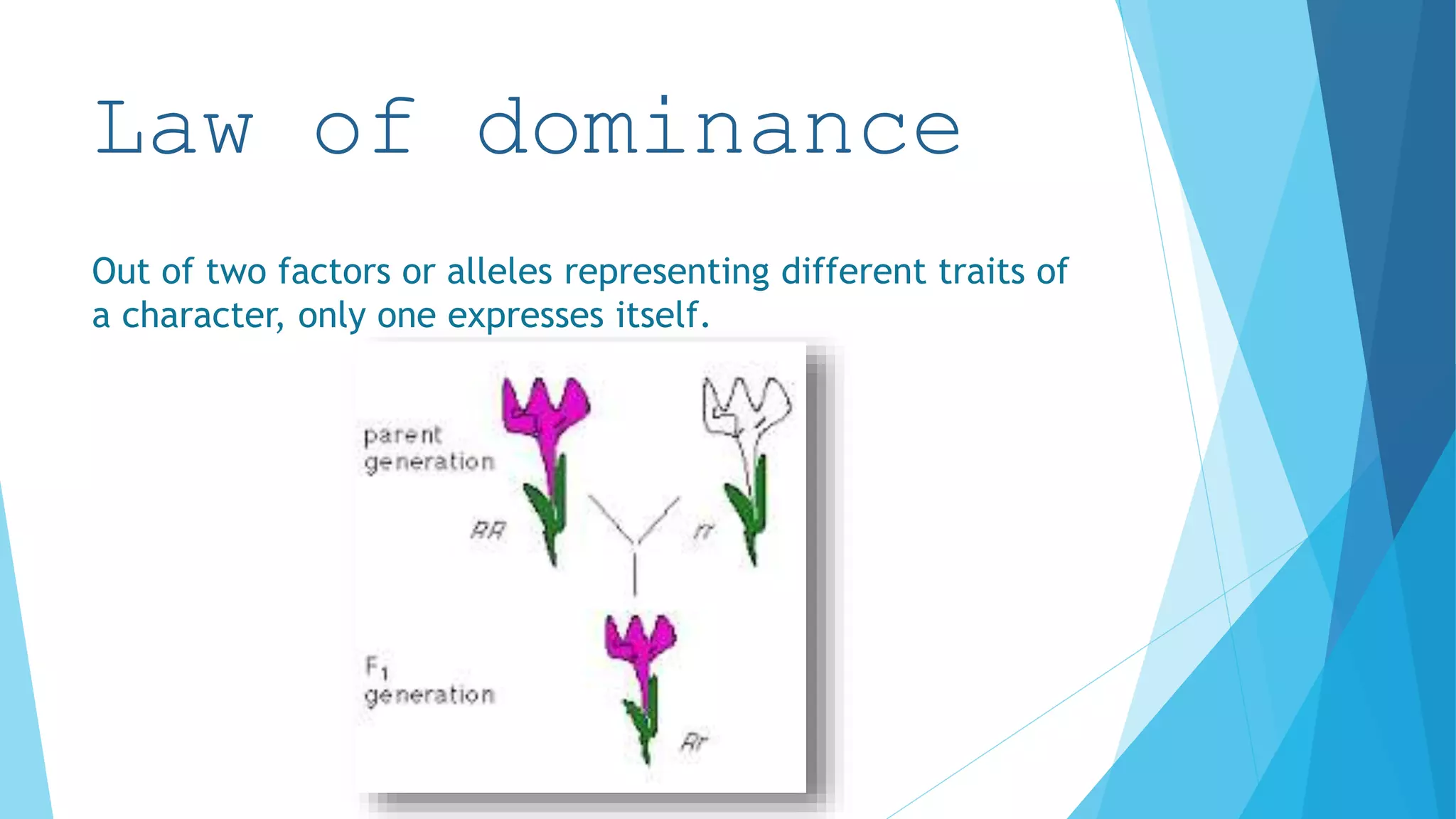 Law of dominance

Out of two factors or alleles representing different traits of a character, only one expresses itself.

parent generation

RR

rr

$F_1$ generation

Rr